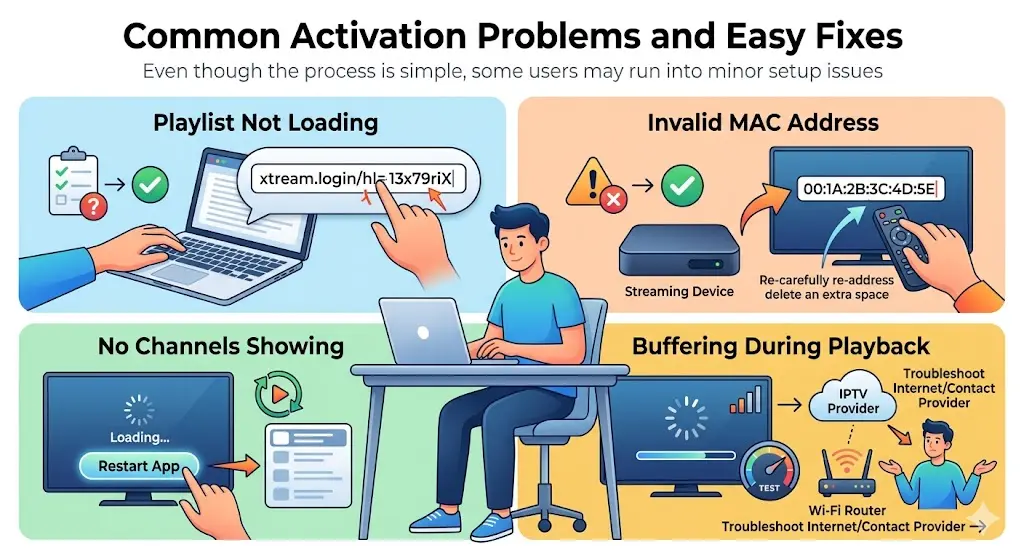 Common Activation Problems and Easy Fixes

Even though the process is simple, some users may run into minor setup issues

Playlist Not Loading

xtream.login/hl= 13x79riX

Invalid MAC Address

00:1A:2B:3C:4D:5E

Streaming Device

Re-carefully re-address delete an extra space

No Channels Showing

Loading...

Restart App

Buffering During Playback

IPTV Provider

Troubleshoot Internet/Contact Provider

TEST

Wi-Fi Router

Troubleshoot Internet/Contact Provider